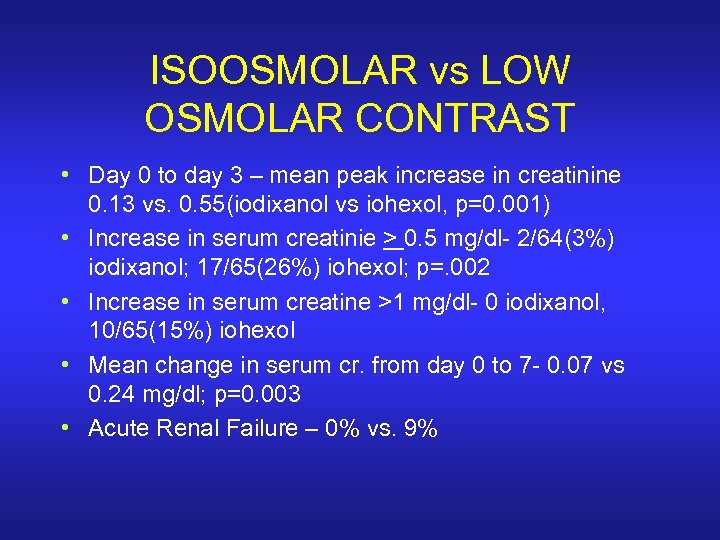 ISOOSMOLAR vs LOW OSMOLAR CONTRAST

• Day 0 to day 3 – mean peak increase in creatinine 0.13 vs. 0.55(iodixanol vs iohexol, p=0.001)
• Increase in serum creatinie $\geq$ 0.5 mg/dl- 2/64(3%) iodixanol; 17/65(26%) iohexol; p=.002
• Increase in serum creatine >1 mg/dl- 0 iodixanol, 10/65(15%) iohexol
• Mean change in serum cr. from day 0 to 7- 0.07 vs 0.24 mg/dl; p=0.003
• Acute Renal Failure – 0% vs. 9%